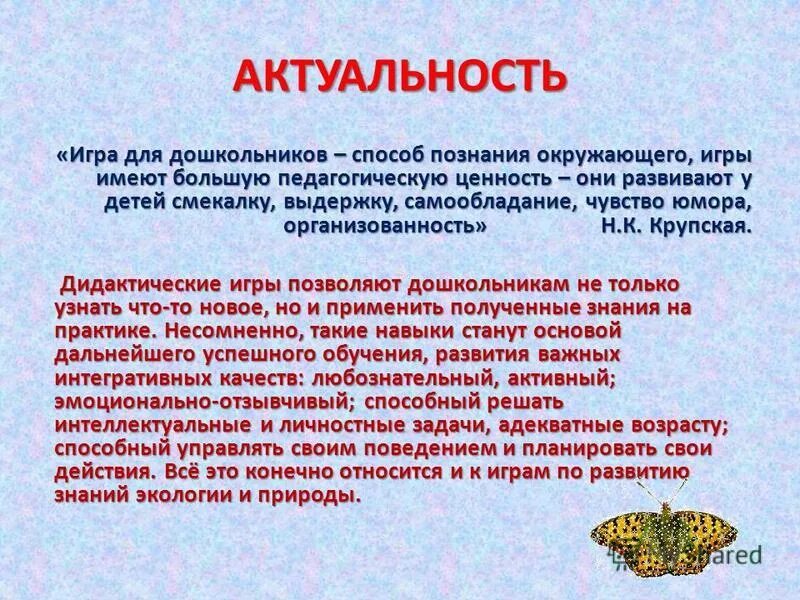 АКТУАЛЬНОСТЬ

«Игра для дошкольников – способ познания окружающего, игры имеют большую педагогическую ценность – они развивают у детей смекалку, выдержку, самообладание, чувство юмора, организованность» Н.К. Крупская.

Дидактические игры позволяют дошкольникам не только узнать что-то новое, но и применить полученные знания на практике. Несомненно, такие навыки станут основой дальнейшего успешного обучения, развития важных интегративных качеств: любознательный, активный; эмоционально-отзывчивый; способный решать интеллектуальные и личностные задачи, адекватные возрасту; способный управлять своим поведением и планировать свои действия. Всё это конечно относится и к играм по развитию знаний экологии и природы.

Shared